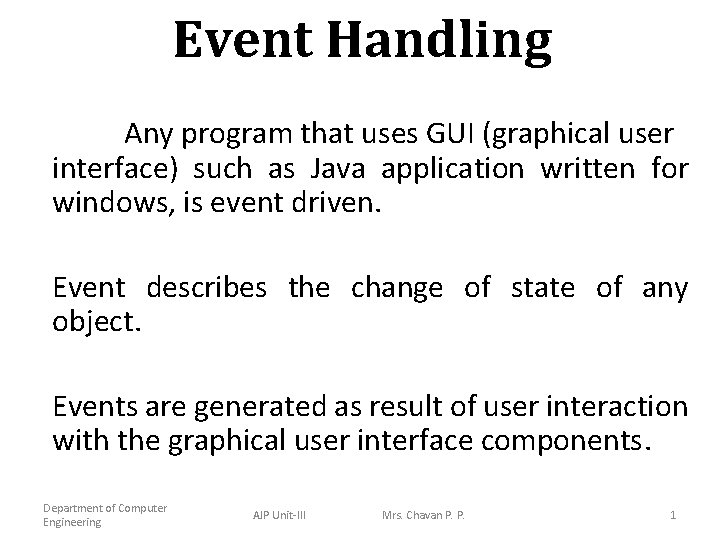 Event Handling

Any program that uses GUI (graphical user interface) such as Java application written for windows, is event driven.

Event describes the change of state of any object.

Events are generated as result of user interaction with the graphical user interface components.

Department of Computer Engineering
AJP Unit-III
Mrs. Chavan P. P.
1